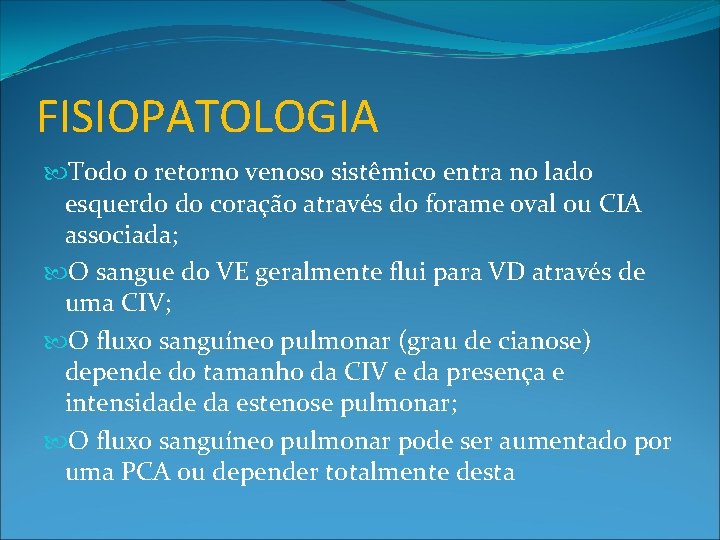 FISIOPATOLOGIA

Todo o retorno venoso sistêmico entra no lado esquerdo do coração através do forame oval ou CIA associada;

O sangue do VE geralmente flui para VD através de uma CIV;

O fluxo sanguíneo pulmonar (grau de cianose) depende do tamanho da CIV e da presença e intensidade da estenose pulmonar;

O fluxo sanguíneo pulmonar pode ser aumentado por uma PCA ou depender totalmente desta